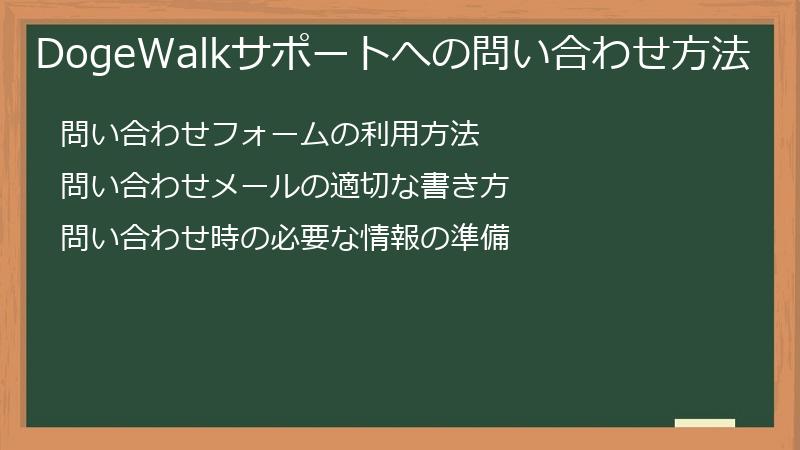 DogeWalkサポートへの問い合わせ方法

問い合わせフォームの利用方法

問い合わせメールの適切な書き方

問い合わせ時の必要な情報の準備